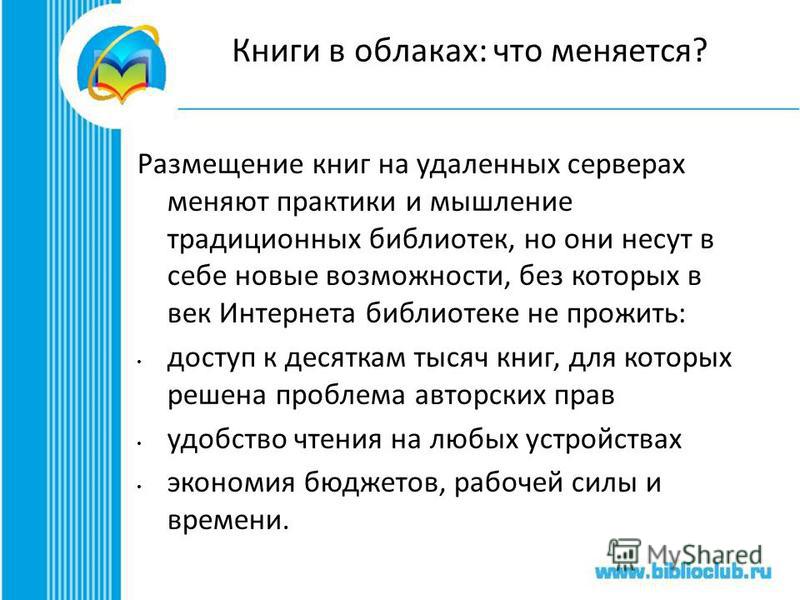 Книги в облаках: что меняется?

Размещение книг на удаленных серверах меняют практики и мышление традиционных библиотек, но они несут в себе новые возможности, без которых в век Интернета библиотеке не прожить:

• доступ к десяткам тысяч книг, для которых решена проблема авторских прав

• удобство чтения на любых устройствах

• экономия бюджетов, рабочей силы и времени.

MyShared

www.biblioclub.ru